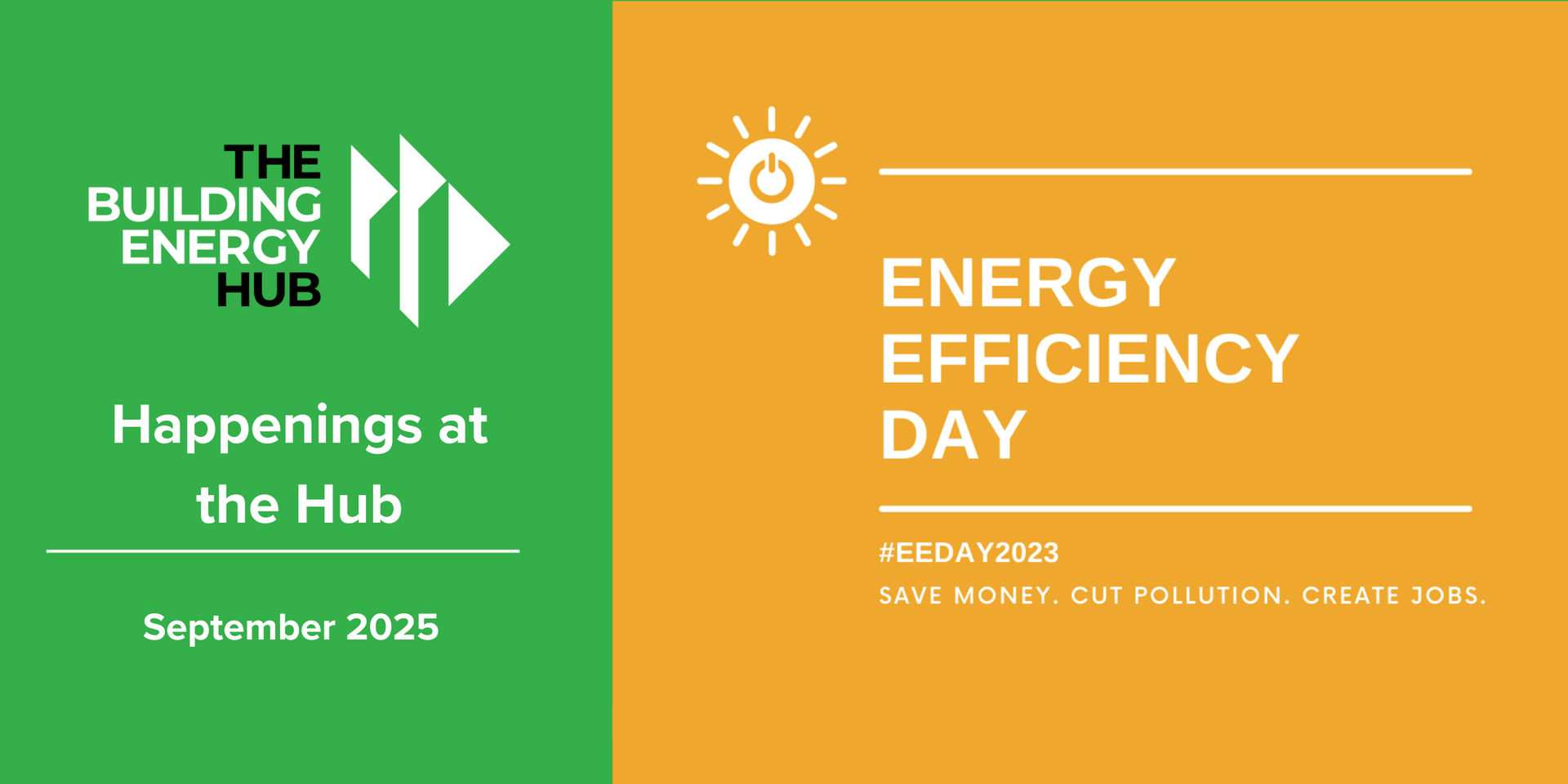 THE BUILDING ENERGY HUB

Happenings at the Hub

September 2025

ENERGY EFFICIENCY DAY

#EEDAY2023

SAVE MONEY. CUT POLLUTION. CREATE JOBS.